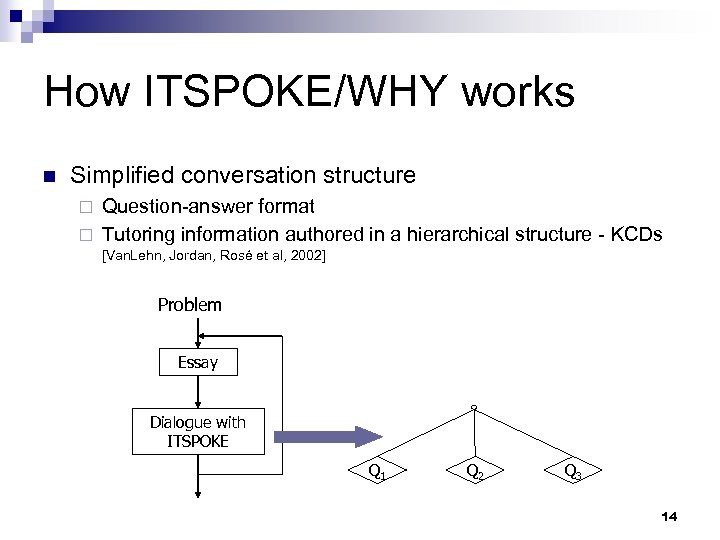 How ITSPOKE/WHY works

Simplified conversation structure

Question-answer format

Tutoring information authored in a hierarchical structure - KCDs [VanLehn, Jordan, Rosé et al, 2002]

Problem

Essay

Dialogue with ITSPOKE

$Q_1$

$Q_2$

$Q_3$

14